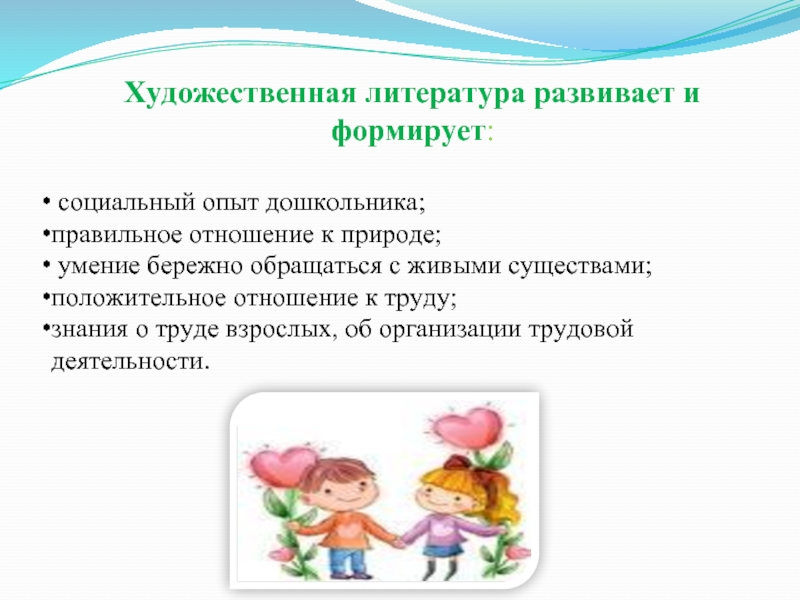 Художественная литература развивает и формирует:

• социальный опыт дошкольника;
•правильное отношение к природе;
• умение бережно обращаться с живыми существами;
•положительное отношение к труду;
•знания о труде взрослых, об организации трудовой деятельности.